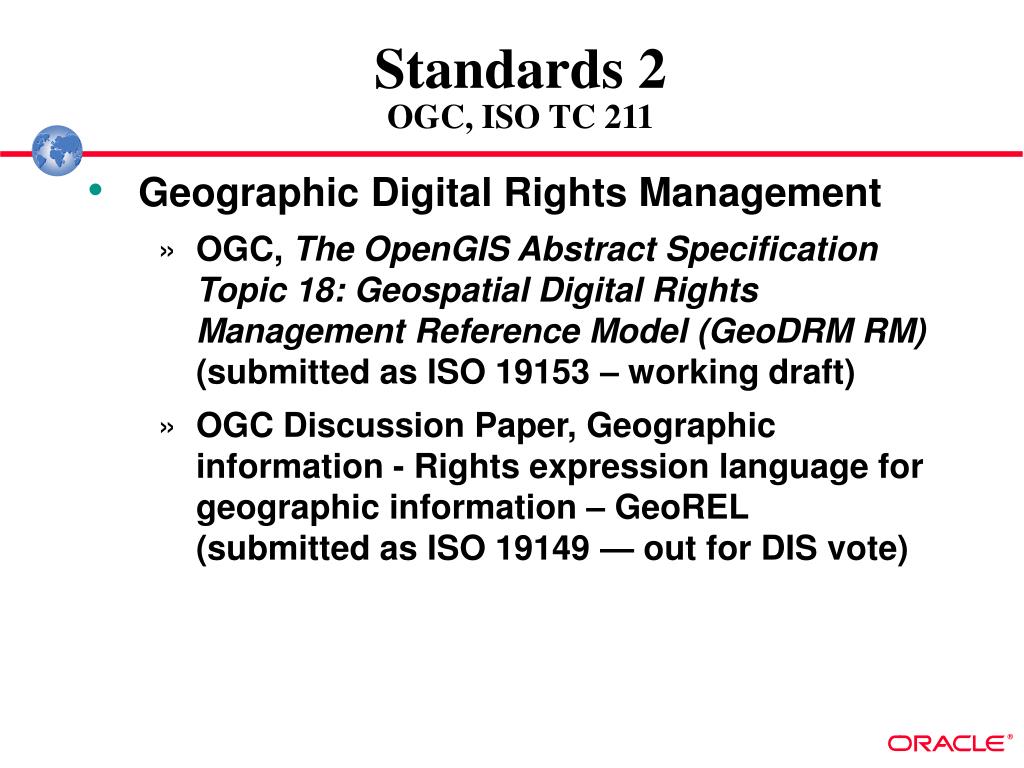 Standards 2
OGC, ISO TC 211

• Geographic Digital Rights Management

» OGC, The OpenGIS Abstract Specification Topic 18: Geospatial Digital Rights Management Reference Model (GeoDRM RM) (submitted as ISO 19153 – working draft)

» OGC Discussion Paper, Geographic information - Rights expression language for geographic information – GeoREL (submitted as ISO 19149 — out for DIS vote)

ORACLE®